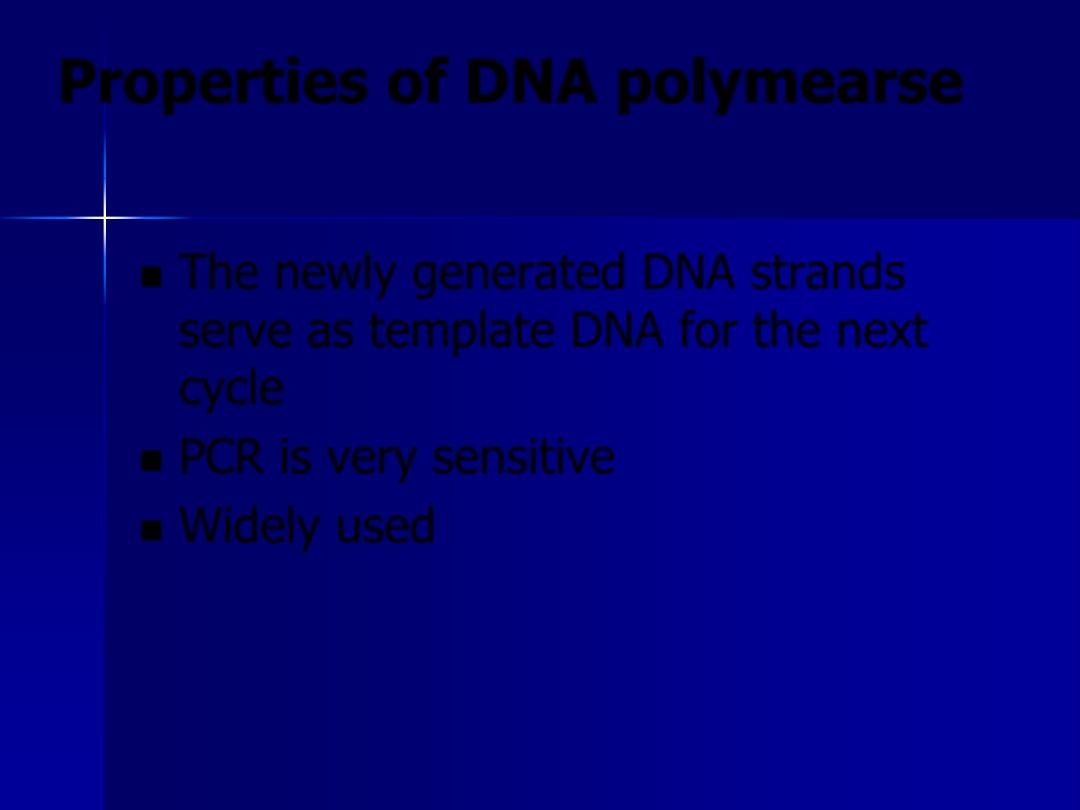 Properties of DNA polymearse

- The newly generated DNA strands serve as template DNA for the next cycle
- PCR is very sensitive
- Widely used